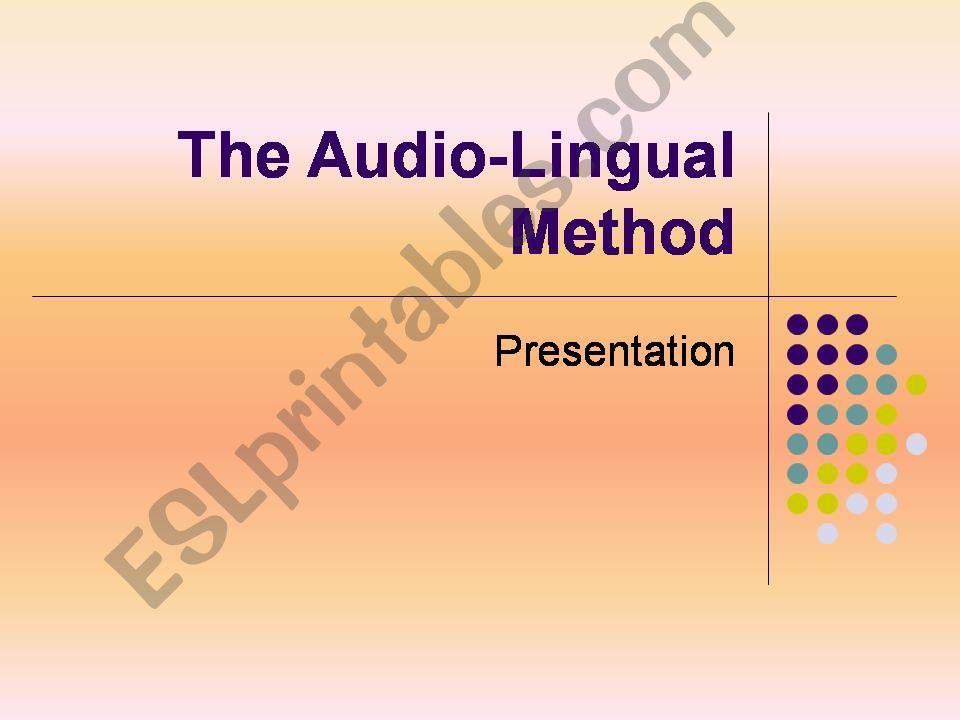 The Audio-Lingual Method

Presentation

ESLprintables.com